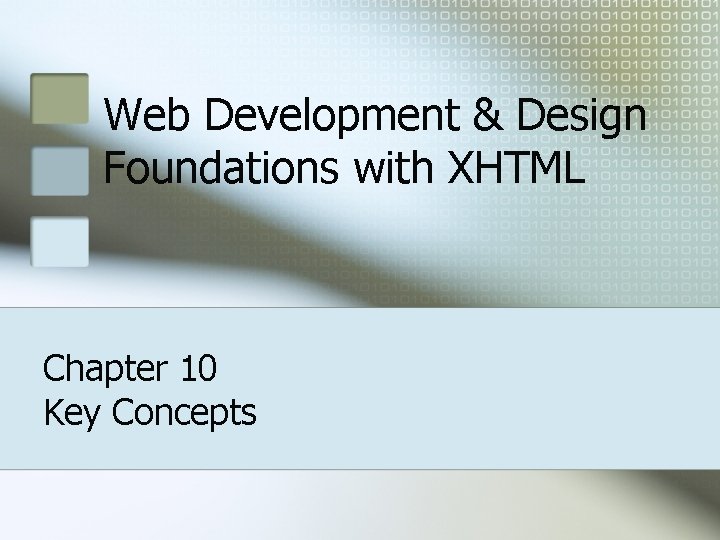 Web Development & Design Foundations with XHTML

Chapter 10
Key Concepts